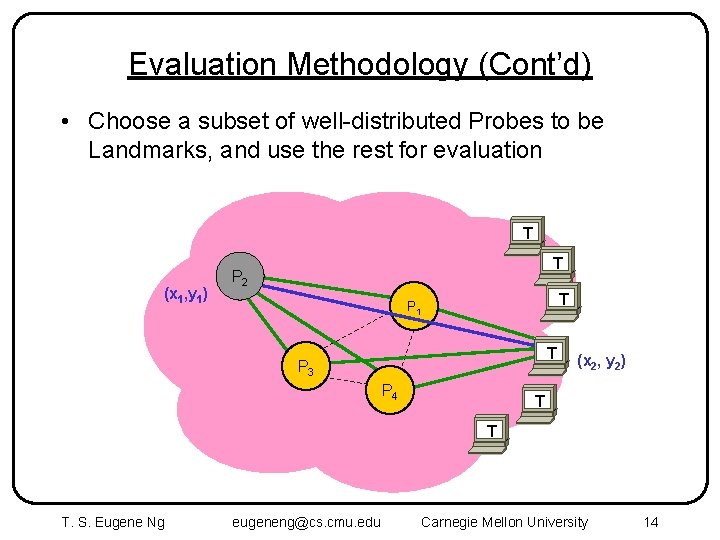 Evaluation Methodology (Cont'd)

• Choose a subset of well-distributed Probes to be Landmarks, and use the rest for evaluation

T

T

T

$P_2$

$(x_1,y_1)$

$P_1$

T

$(x_2, y_2)$

$P_3$

$P_4$

T

T

T. S. Eugene Ng eugeneng@cs.cmu.edu Carnegie Mellon University 14